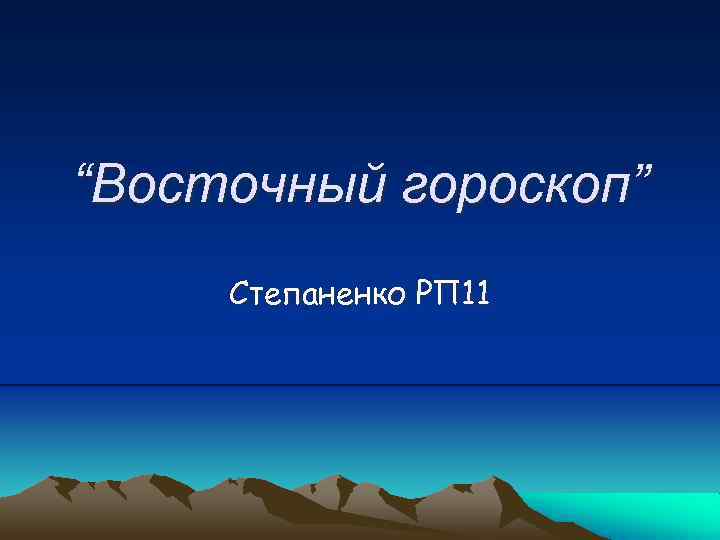 “Восточный гороскоп”

Степаненко РП11